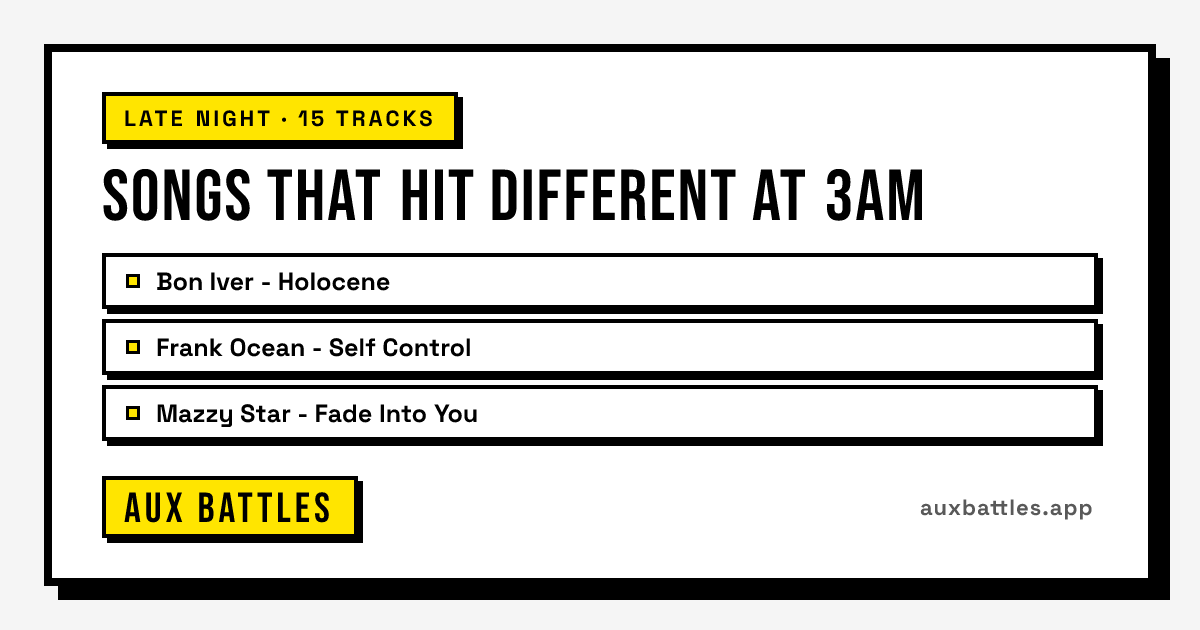 LATE NIGHT · 15 TRACKS

SONGS THAT HIT DIFFERENT AT 3AM

Bon Iver - Holocene

Frank Ocean - Self Control

Mazzy Star - Fade Into You

AUX BATTLES

auxbattles.app